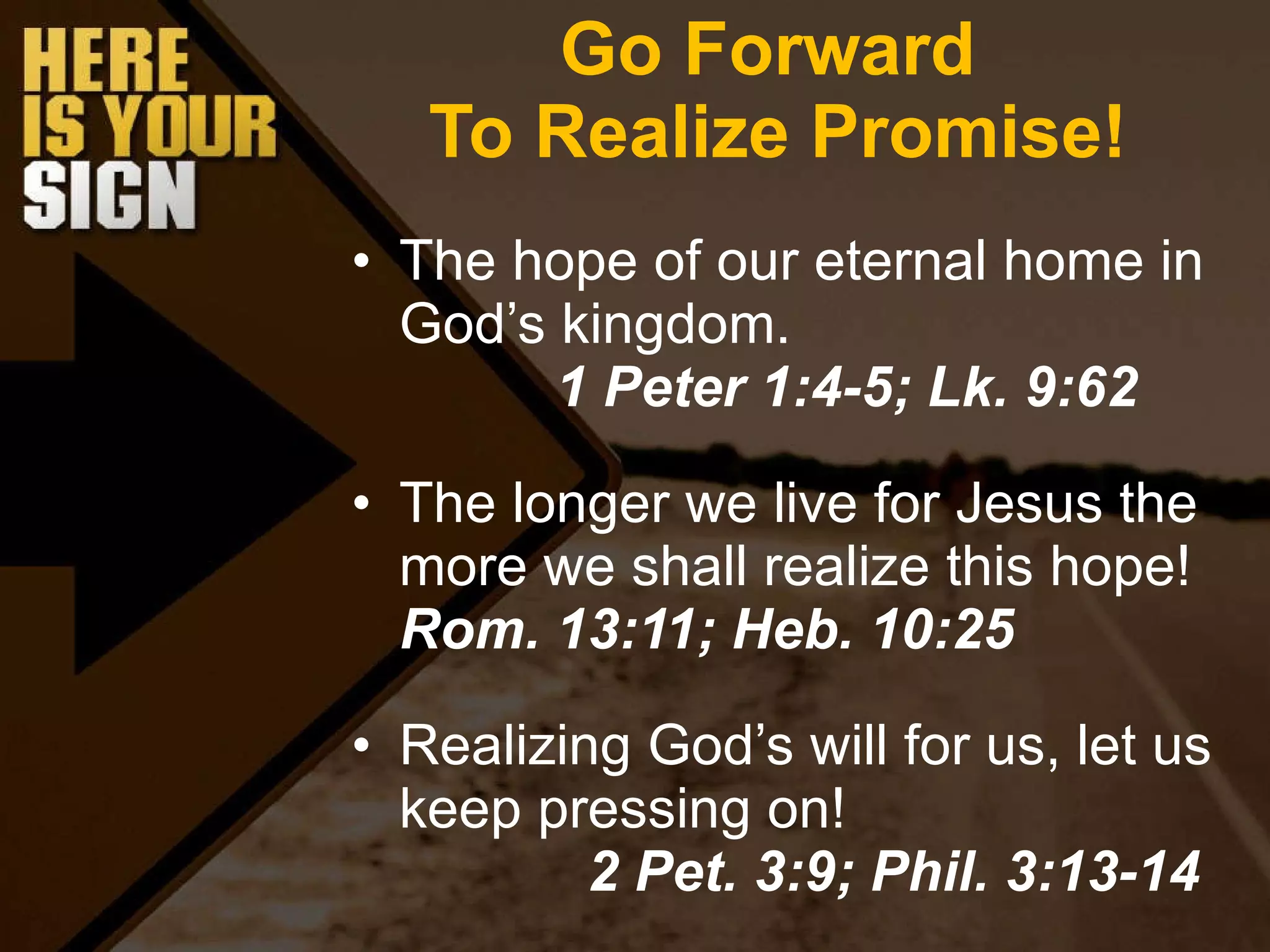 HERE IS YOUR SIGN

Go Forward
To Realize Promise!

• The hope of our eternal home in God's kingdom.
1 Peter 1:4-5; Lk. 9:62

• The longer we live for Jesus the more we shall realize this hope!
Rom. 13:11; Heb. 10:25

• Realizing God's will for us, let us keep pressing on!
2 Pet. 3:9; Phil. 3:13-14